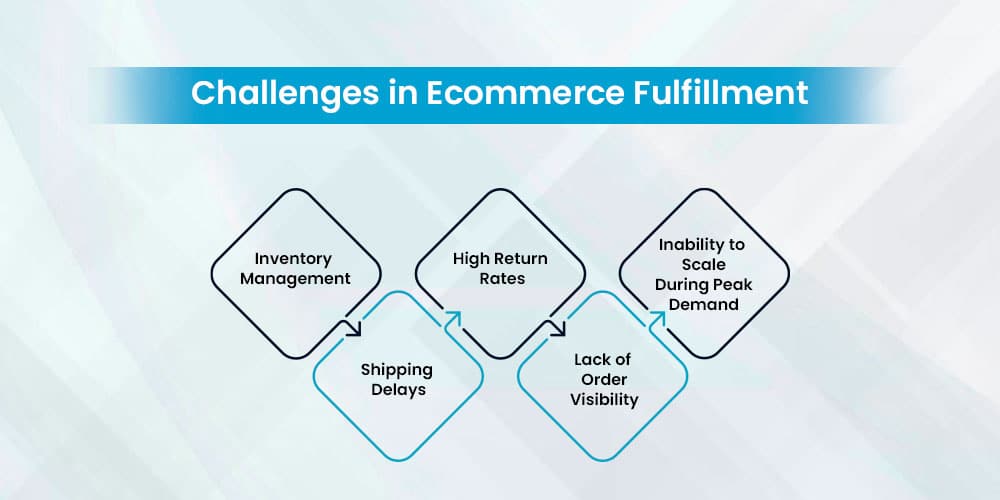 Challenges in Ecommerce Fulfillment

Inventory Management

Shipping Delays

High Return Rates

Lack of Order Visibility

Inability to Scale During Peak Demand